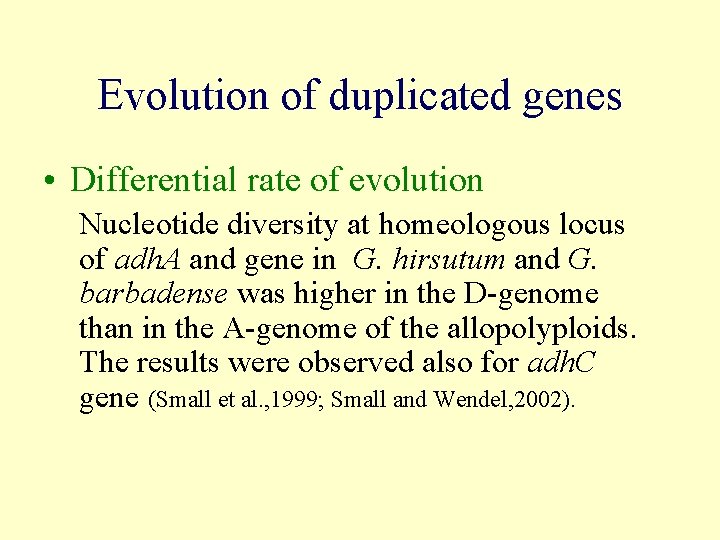 Evolution of duplicated genes

• Differential rate of evolution

Nucleotide diversity at homeologous locus of adhA and gene in G. hirsutum and G. barbadense was higher in the D-genome than in the A-genome of the allopolyploids. The results were observed also for adhC gene (Small et al.,1999; Small and Wendel,2002).